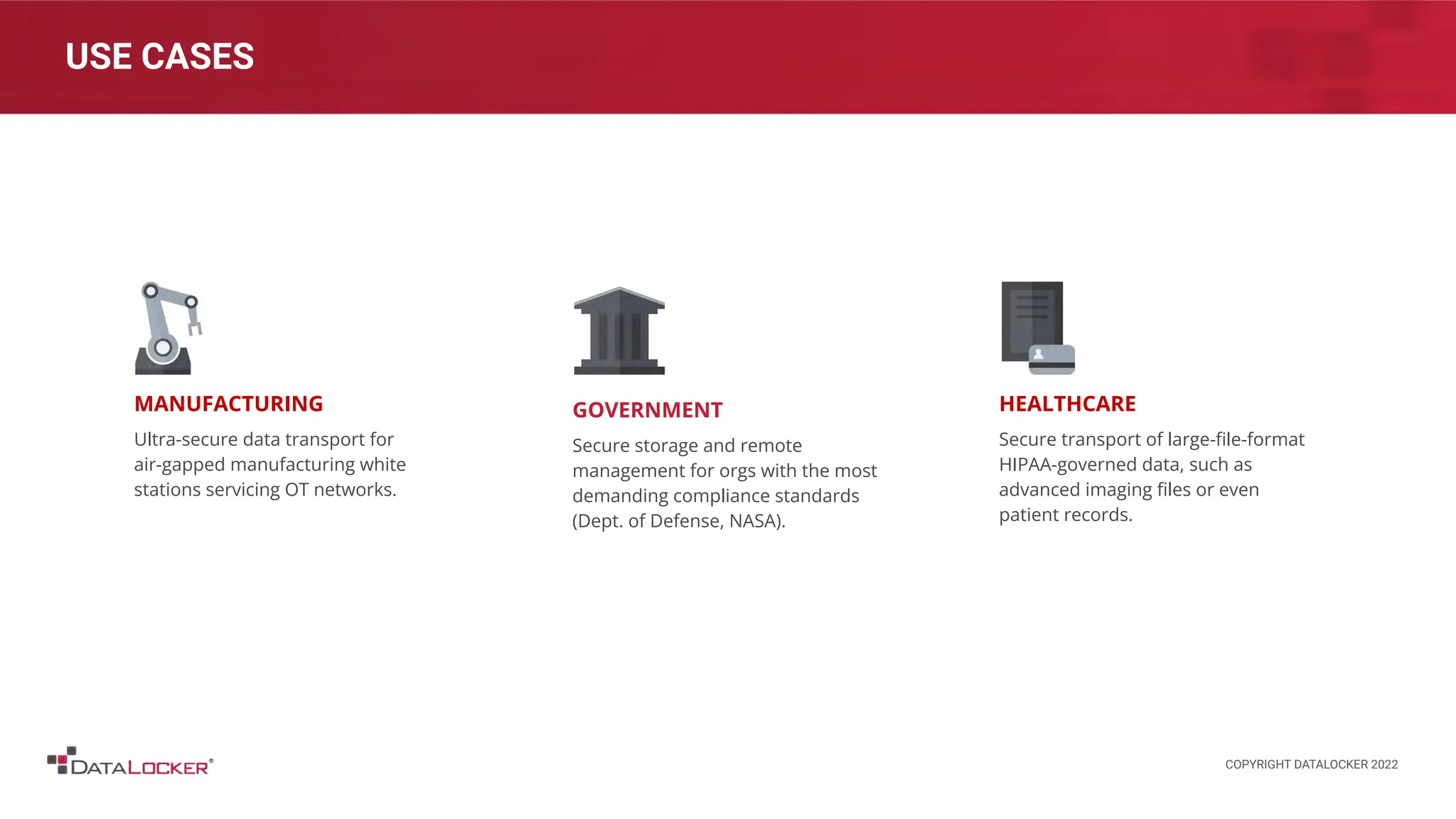 USE CASES

MANUFACTURING

Ultra-secure data transport for air-gapped manufacturing white stations servicing OT networks.

GOVERNMENT

Secure storage and remote management for orgs with the most demanding compliance standards (Dept. of Defense, NASA).

HEALTHCARE

Secure transport of large-file-format HIPAA-governed data, such as advanced imaging files or even patient records.

DATALOCKER®

COPYRIGHT DATALOCKER 2022